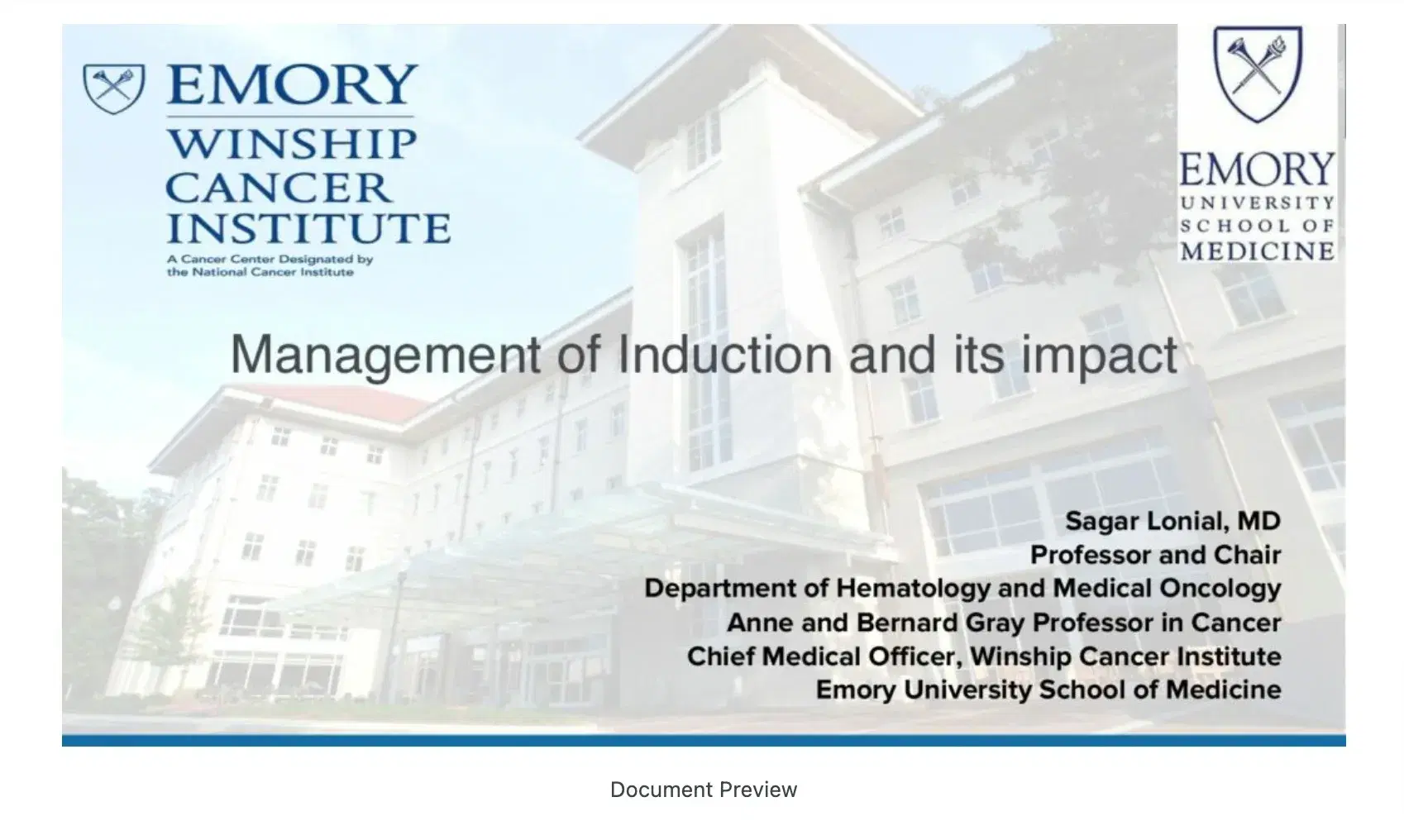 EMORY
WINSHIP
CANCER
INSTITUTE
A Cancer Center Designated by the National Cancer Institute

EMORY
UNIVERSITY
SCHOOL OF
MEDICINE

Management of Induction and its impact

Sagar Lonial, MD
Professor and Chair
Department of Hematology and Medical Oncology
Anne and Bernard Gray Professor in Cancer
Chief Medical Officer, Winship Cancer Institute
Emory University School of Medicine

Document Preview